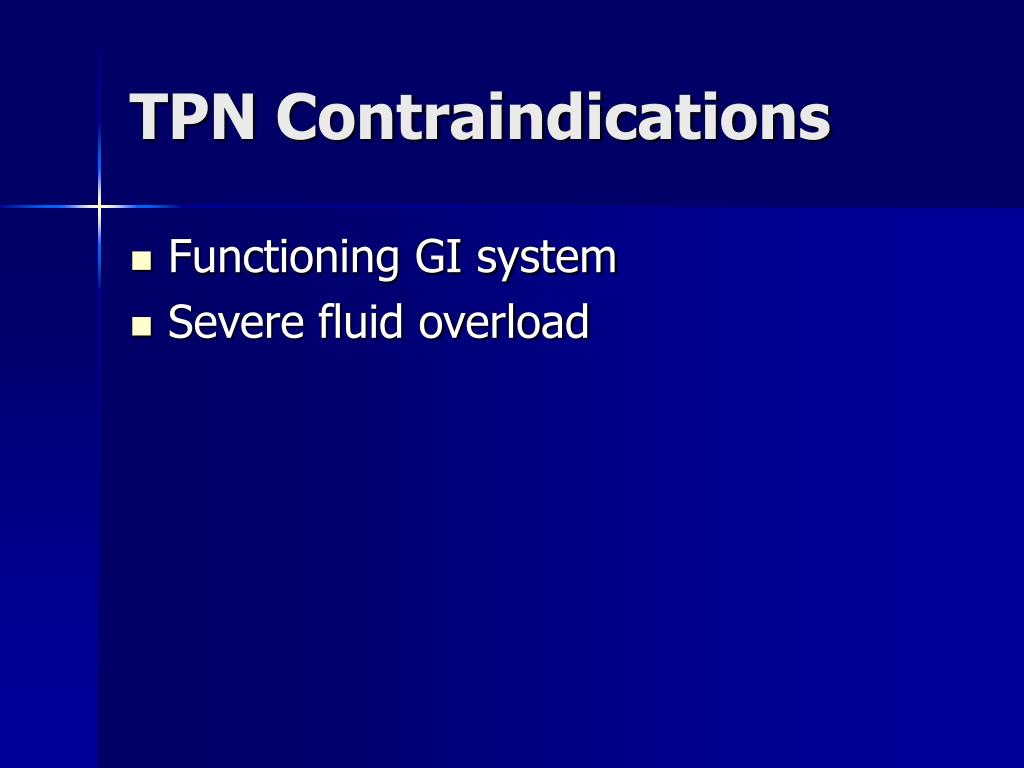 TPN Contraindications

- Functioning GI system
- Severe fluid overload